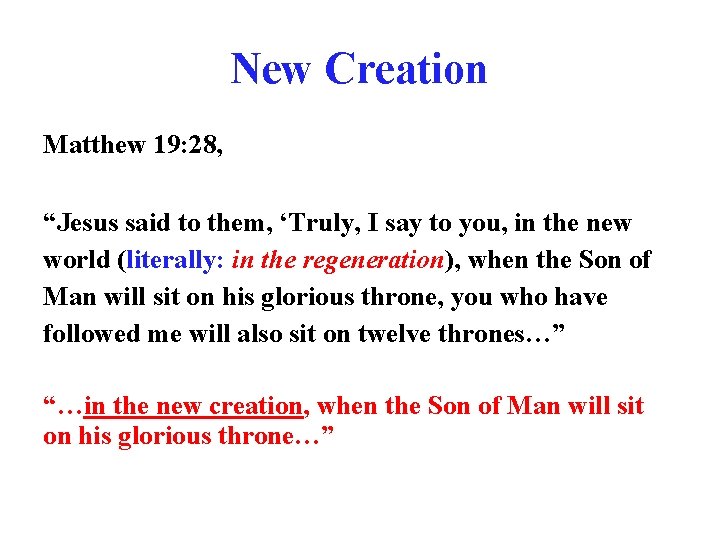 New Creation

Matthew 19:28,

“Jesus said to them, ‘Truly, I say to you, in the new world (literally: in the regeneration), when the Son of Man will sit on his glorious throne, you who have followed me will also sit on twelve thrones…”

“…in the new creation, when the Son of Man will sit on his glorious throne…”